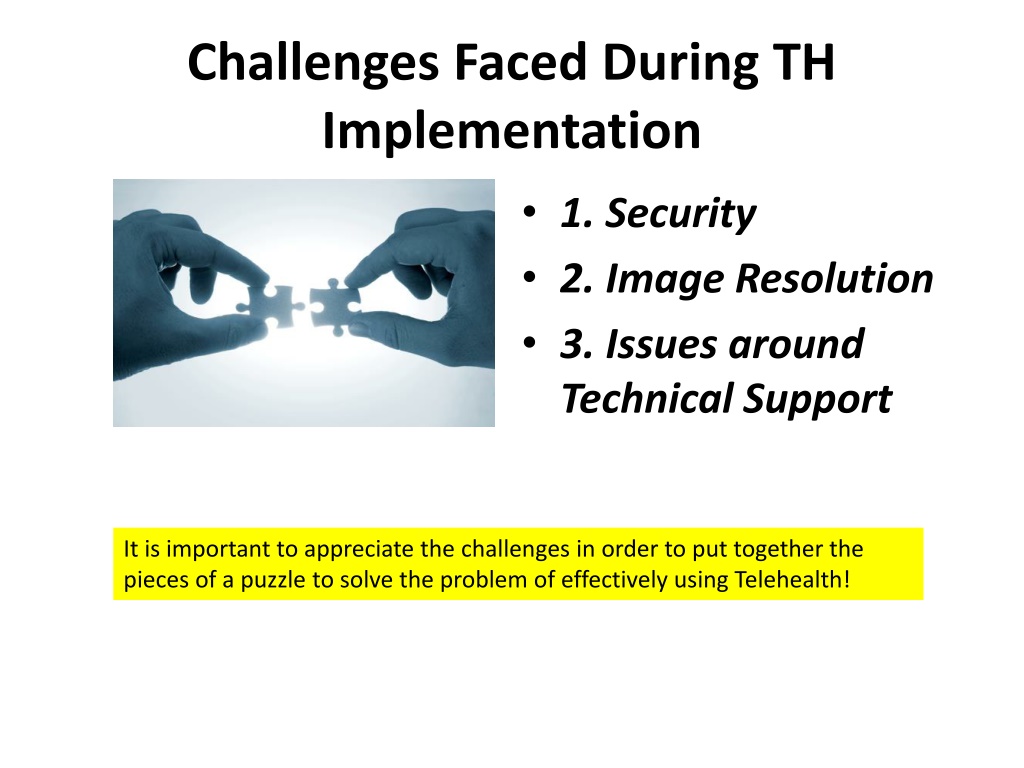 Challenges Faced During TH Implementation

• 1. Security
• 2. Image Resolution
• 3. Issues around Technical Support

It is important to appreciate the challenges in order to put together the pieces of a puzzle to solve the problem of effectively using Telehealth!